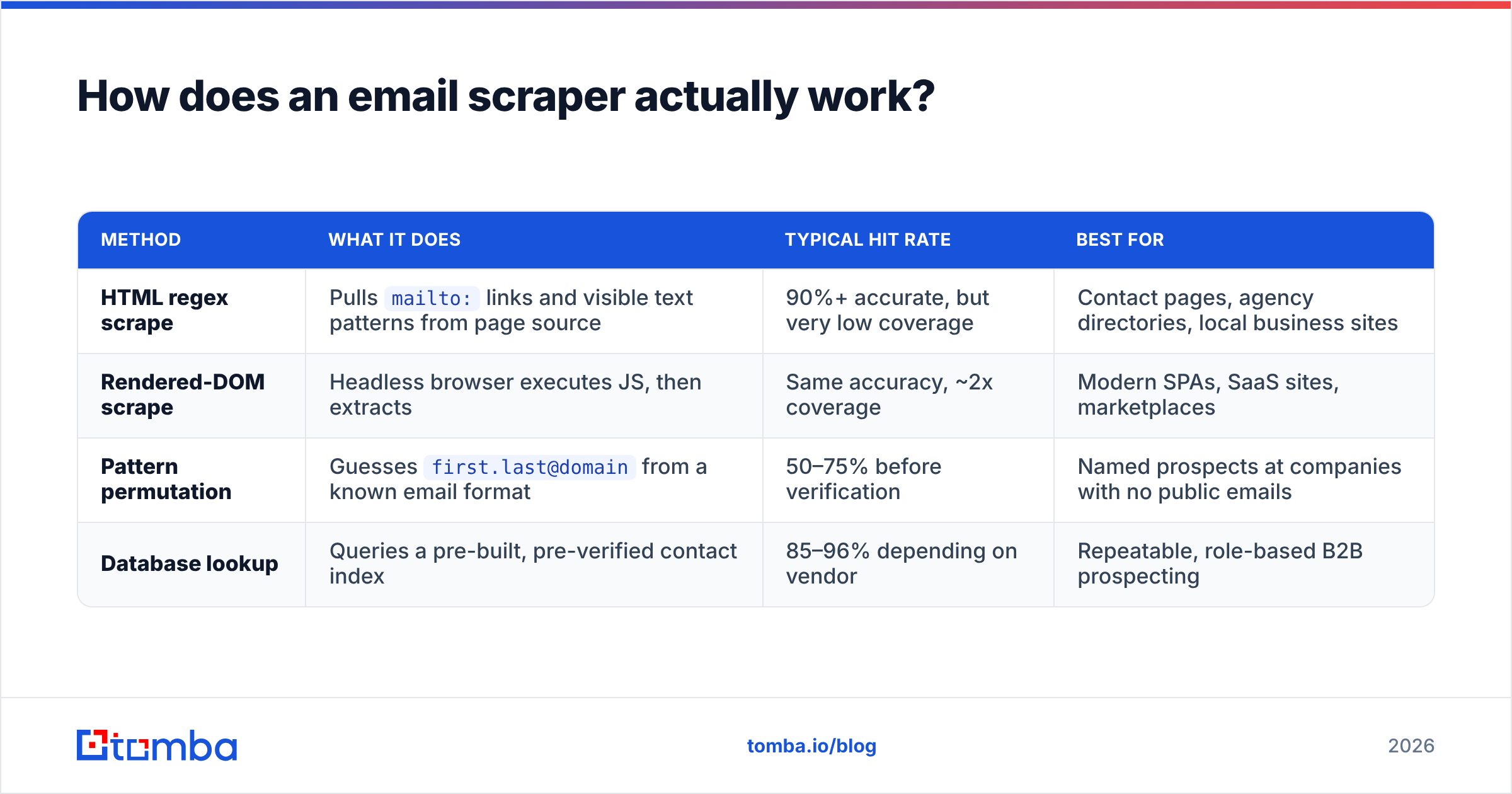 How does an email scraper actually work?

| METHOD | WHAT IT DOES | TYPICAL HIT RATE | BEST FOR |
|---|---|---|---|
| HTML regex scrape | Pulls mailto: links and visible text patterns from page source | 90%+ accurate, but very low coverage | Contact pages, agency directories, local business sites |
| Rendered-DOM scrape | Headless browser executes JS, then extracts | Same accuracy, ~2x coverage | Modern SPAs, SaaS sites, marketplaces |
| Pattern permutation | Guesses first.last@domain from a known email format | 50–75% before verification | Named prospects at companies with no public emails |
| Database lookup | Queries a pre-built, pre-verified contact index | 85–96% depending on vendor | Repeatable, role-based B2B prospecting |

tomba

tomba.io/blog

2026